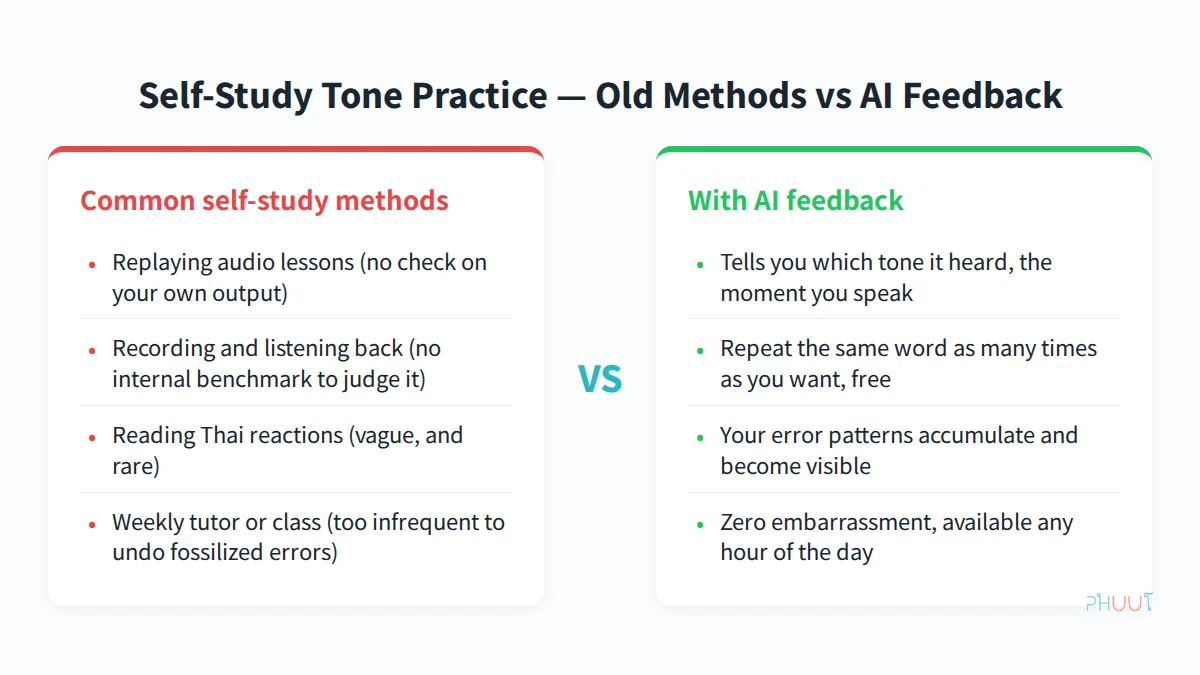 Self-Study Tone Practice — Old Methods vs AI Feedback

Common self-study methods

- Replaying audio lessons (no check on your own output)
- Recording and listening back (no internal benchmark to judge it)
- Reading Thai reactions (vague, and rare)
- Weekly tutor or class (too infrequent to undo fossilized errors)

VS

With AI feedback

- Tells you which tone it heard, the moment you speak
- Repeat the same word as many times as you want, free
- Your error patterns accumulate and become visible
- Zero embarrassment, available any hour of the day

PHUUT